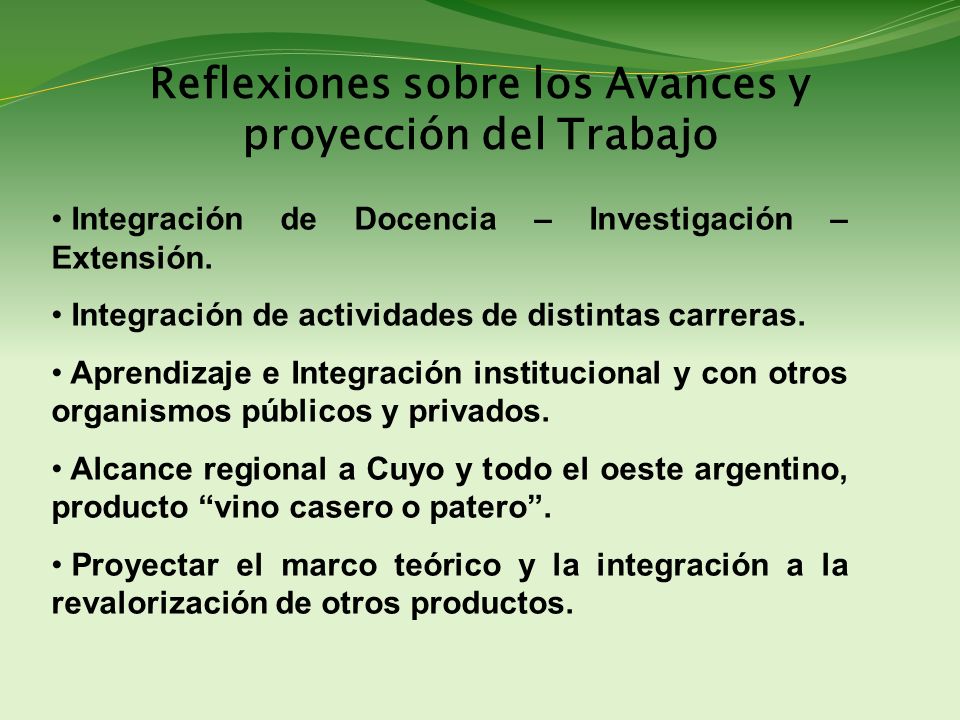 Reflexiones sobre los Avances y proyección del Trabajo

• Integración de Docencia – Investigación – Extensión.

• Integración de actividades de distintas carreras.

• Aprendizaje e Integración institucional y con otros organismos públicos y privados.

• Alcance regional a Cuyo y todo el oeste argentino, producto “vino casero o patero”.

• Proyectar el marco teórico y la integración a la revalorización de otros productos.